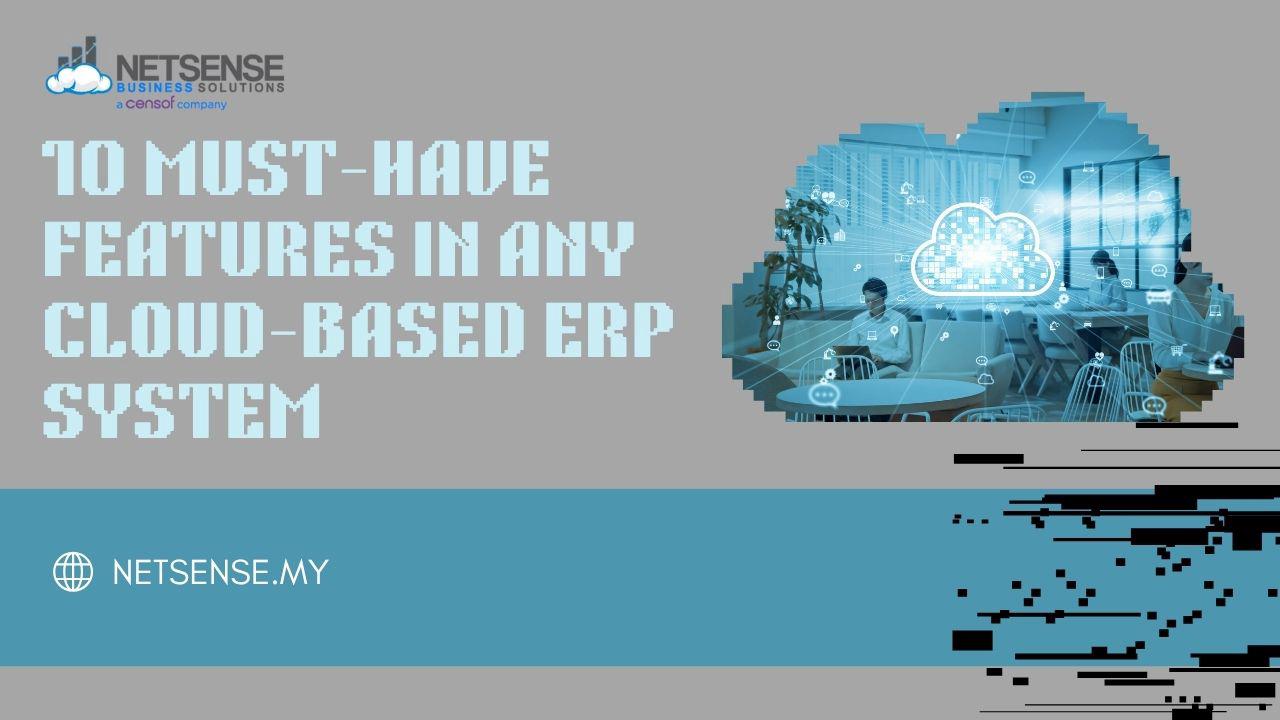 NETSENSE
BUSINESS SOLUTIONS
a censof company

10 MUST-HAVE FEATURES IN ANY CLOUD-BASED ERP SYSTEM

NETSENSE.MY